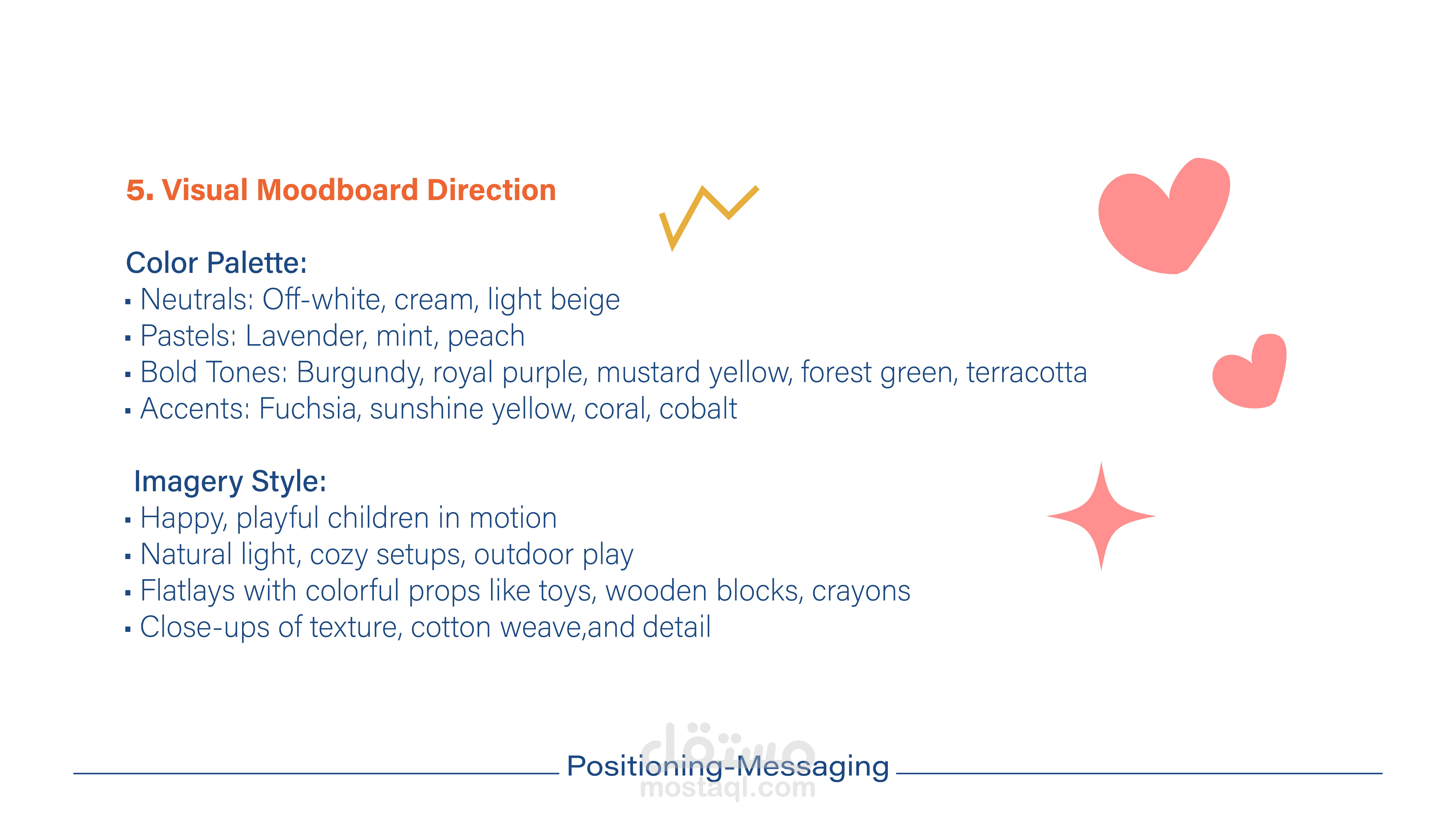 5. Visual Moodboard Direction

Color Palette:
▪ Neutrals: Off-white, cream, light beige
▪ Pastels: Lavender, mint, peach
▪ Bold Tones: Burgundy, royal purple, mustard yellow, forest green, terracotta
▪ Accents: Fuchsia, sunshine yellow, coral, cobalt

Imagery Style:
▪ Happy, playful children in motion
▪ Natural light, cozy setups, outdoor play
▪ Flatlays with colorful props like toys, wooden blocks, crayons
▪ Close-ups of texture, cotton weave,and detail

Positioning-Messaging

مستقل
mostaql.com